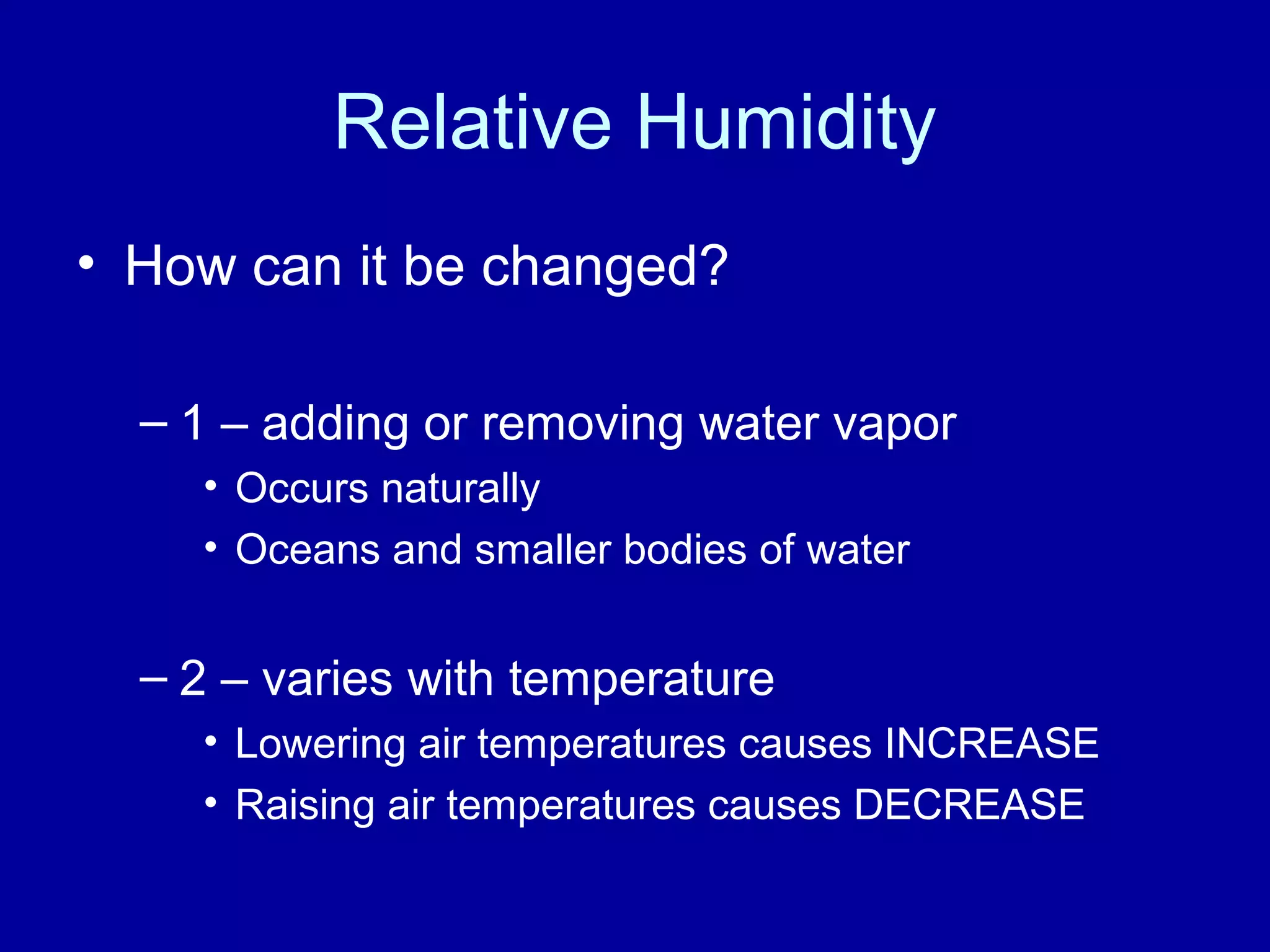 Relative Humidity

• How can it be changed?

– 1 – adding or removing water vapor

• Occurs naturally

• Oceans and smaller bodies of water

– 2 – varies with temperature

• Lowering air temperatures causes INCREASE

• Raising air temperatures causes DECREASE